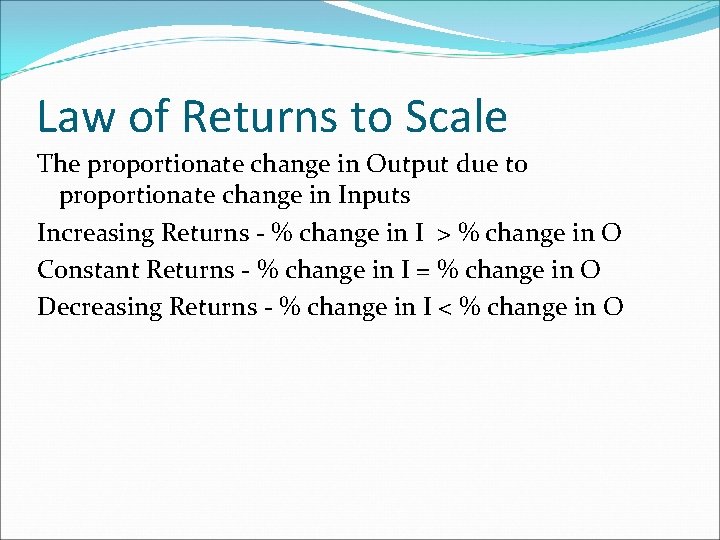 Law of Returns to Scale

The proportionate change in Output due to proportionate change in Inputs

Increasing Returns - % change in I > % change in O

Constant Returns - % change in I = % change in O

Decreasing Returns - % change in I < % change in O